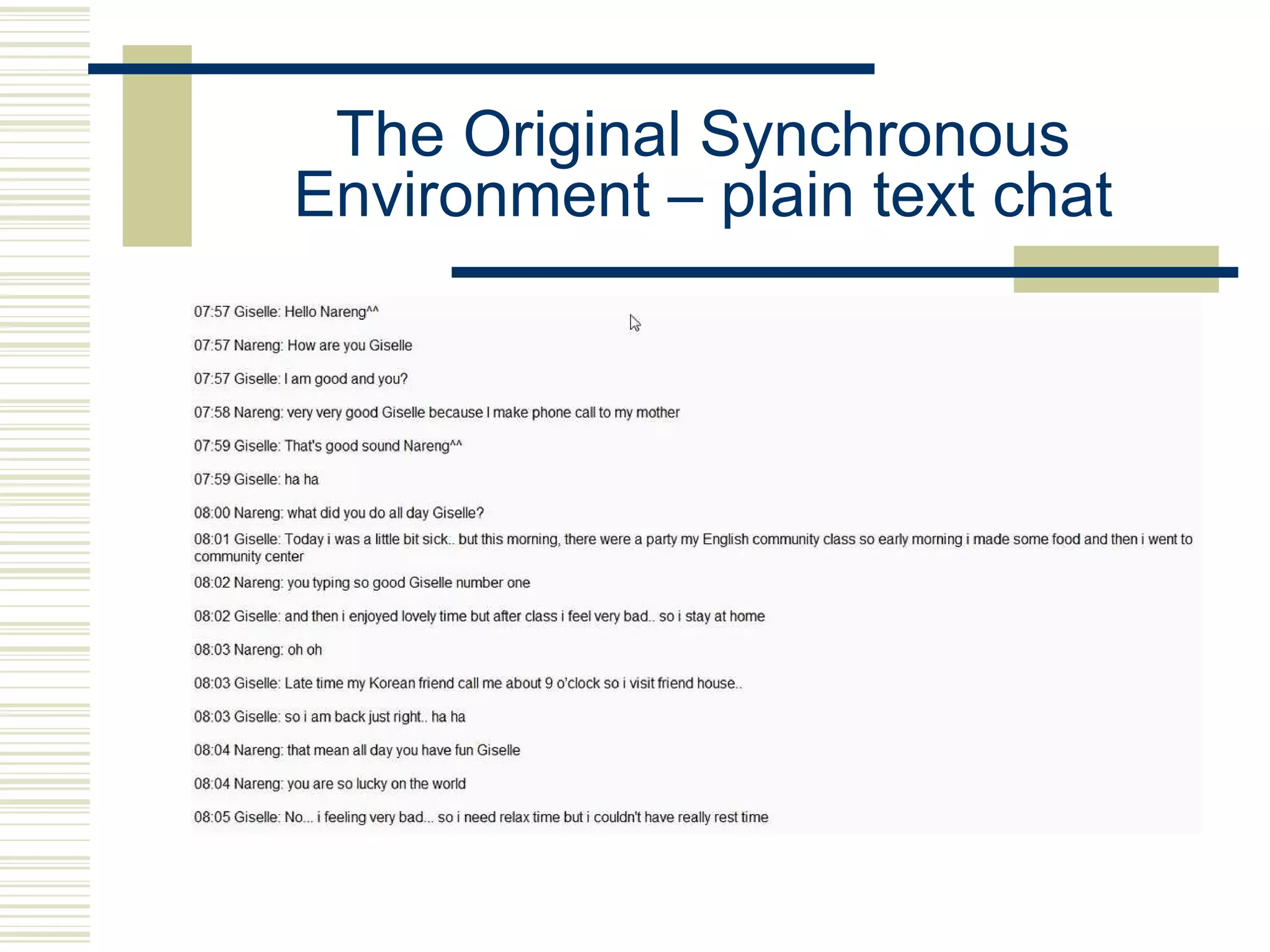 The Original Synchronous Environment – plain text chat

07:57 Giselle: Hello Nareng^^

07:57 Nareng: How are you Giselle

07:57 Giselle: I am good and you?

07:58 Nareng: very very good Giselle because I make phone call to my mother

07:59 Giselle: That's good sound Nareng^^

07:59 Giselle: ha ha

08:00 Nareng: what did you do all day Giselle?

08:01 Giselle: Today i was a little bit sick.. but this morning, there were a party my English community class so early morning i made some food and then i went to community center

08:02 Nareng: you typing so good Giselle number one

08:02 Giselle: and then i enjoyed lovely time but after class i feel very bad.. so i stay at home

08:03 Nareng: oh oh

08:03 Giselle: Late time my Korean friend call me about 9 o'clock so i visit friend house..

08:03 Giselle: so i am back just right.. ha ha

08:04 Nareng: that mean all day you have fun Giselle

08:04 Nareng: you are so lucky on the world

08:05 Giselle: No... i feeling very bad... so i need relax time but i couldn't have really rest time